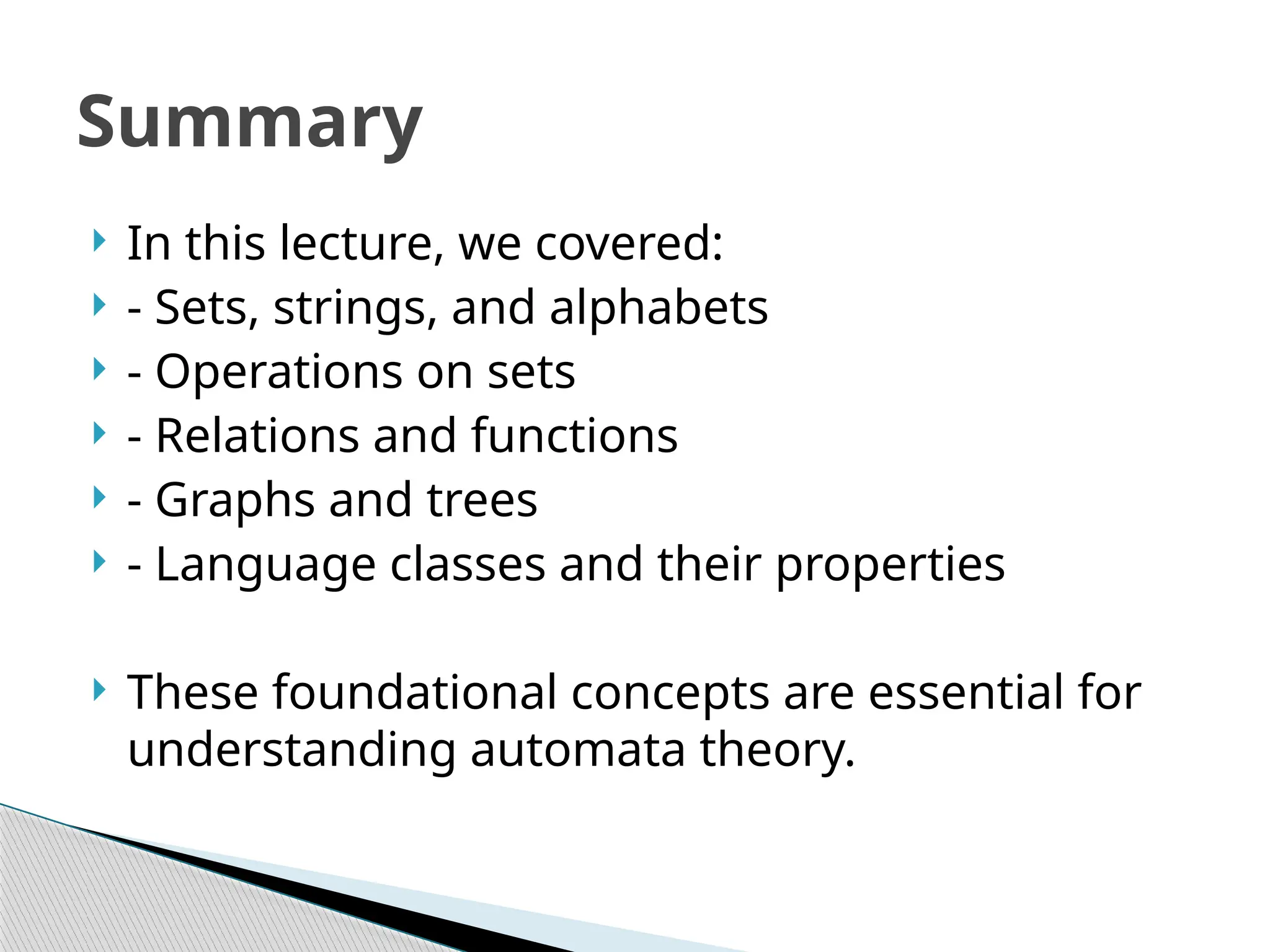 Summary

In this lecture, we covered:
- Sets, strings, and alphabets
- Operations on sets
- Relations and functions
- Graphs and trees
- Language classes and their properties

These foundational concepts are essential for understanding automata theory.